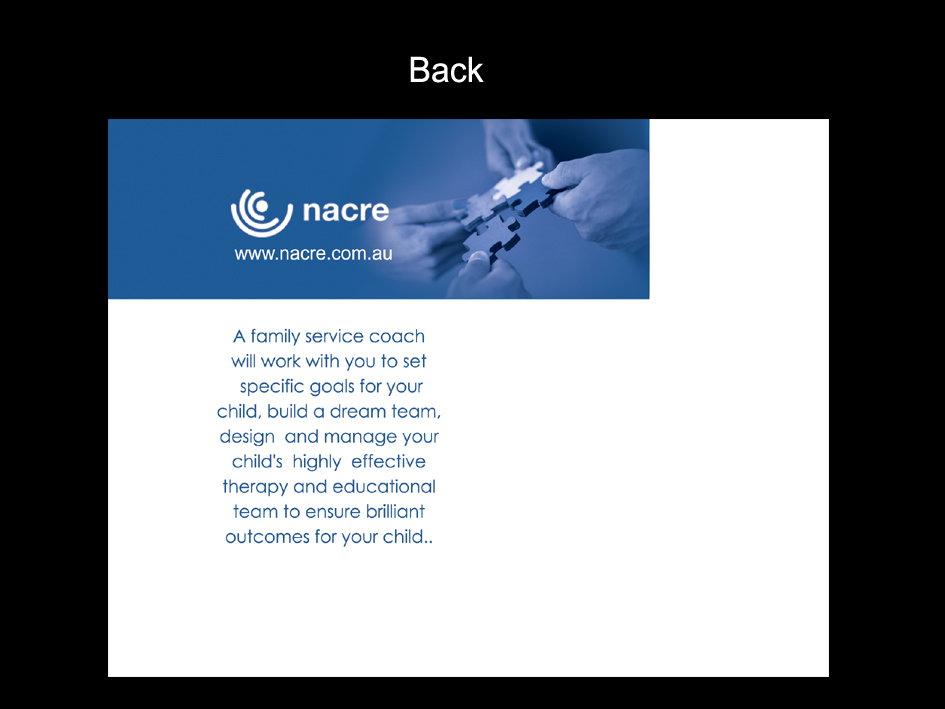 Back

nacre
www.nacre.com.au

A family service coach will work with you to set specific goals for your child, build a dream team, design and manage your child's highly effective therapy and educational team to ensure brilliant outcomes for your child..